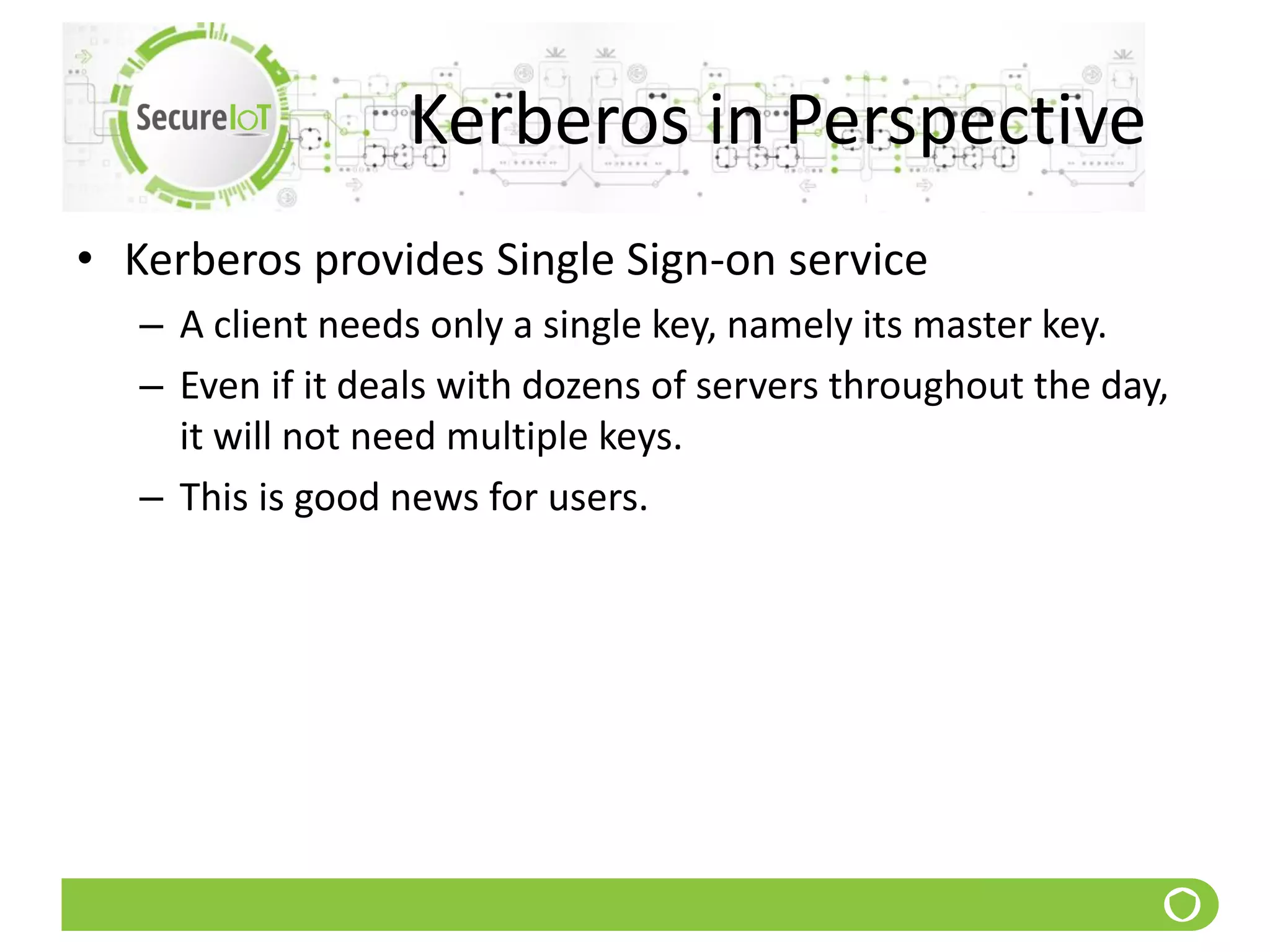 SecureIoT

Kerberos in Perspective

• Kerberos provides Single Sign-on service
– A client needs only a single key, namely its master key.
– Even if it deals with dozens of servers throughout the day, it will not need multiple keys.
– This is good news for users.